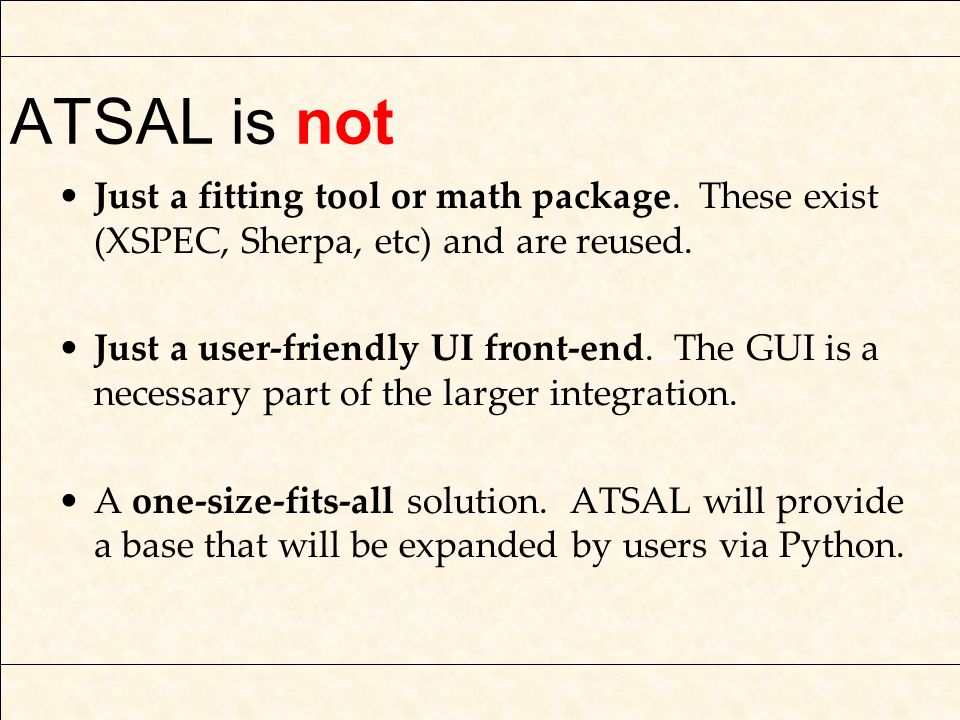 ATSAL is not

• Just a fitting tool or math package. These exist (XSPEC, Sherpa, etc) and are reused.

• Just a user-friendly UI front-end. The GUI is a necessary part of the larger integration.

• A one-size-fits-all solution. ATSAL will provide a base that will be expanded by users via Python.